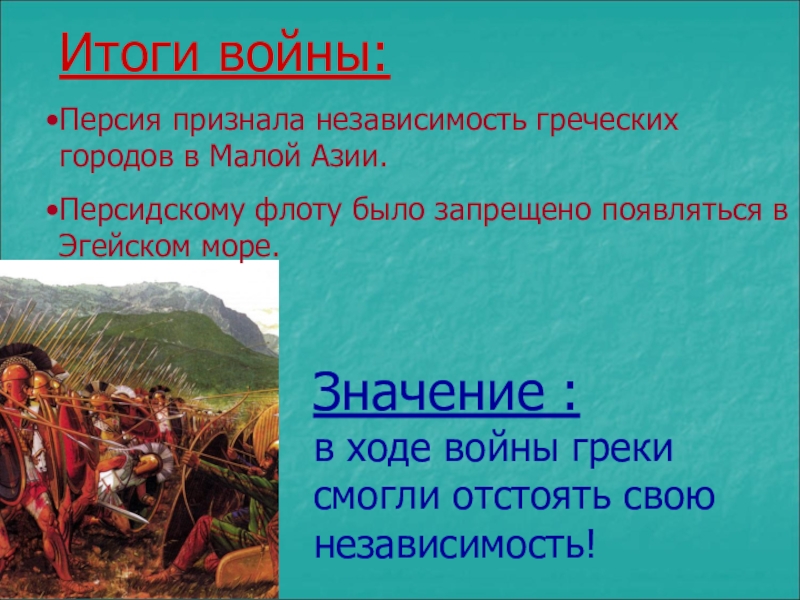 Итоги войны:

•Персия признала независимость греческих городов в Малой Азии.

•Персидскому флоту было запрещено появляться в Эгейском море.

Значение :
в ходе войны греки смогли отстоять свою независимость!